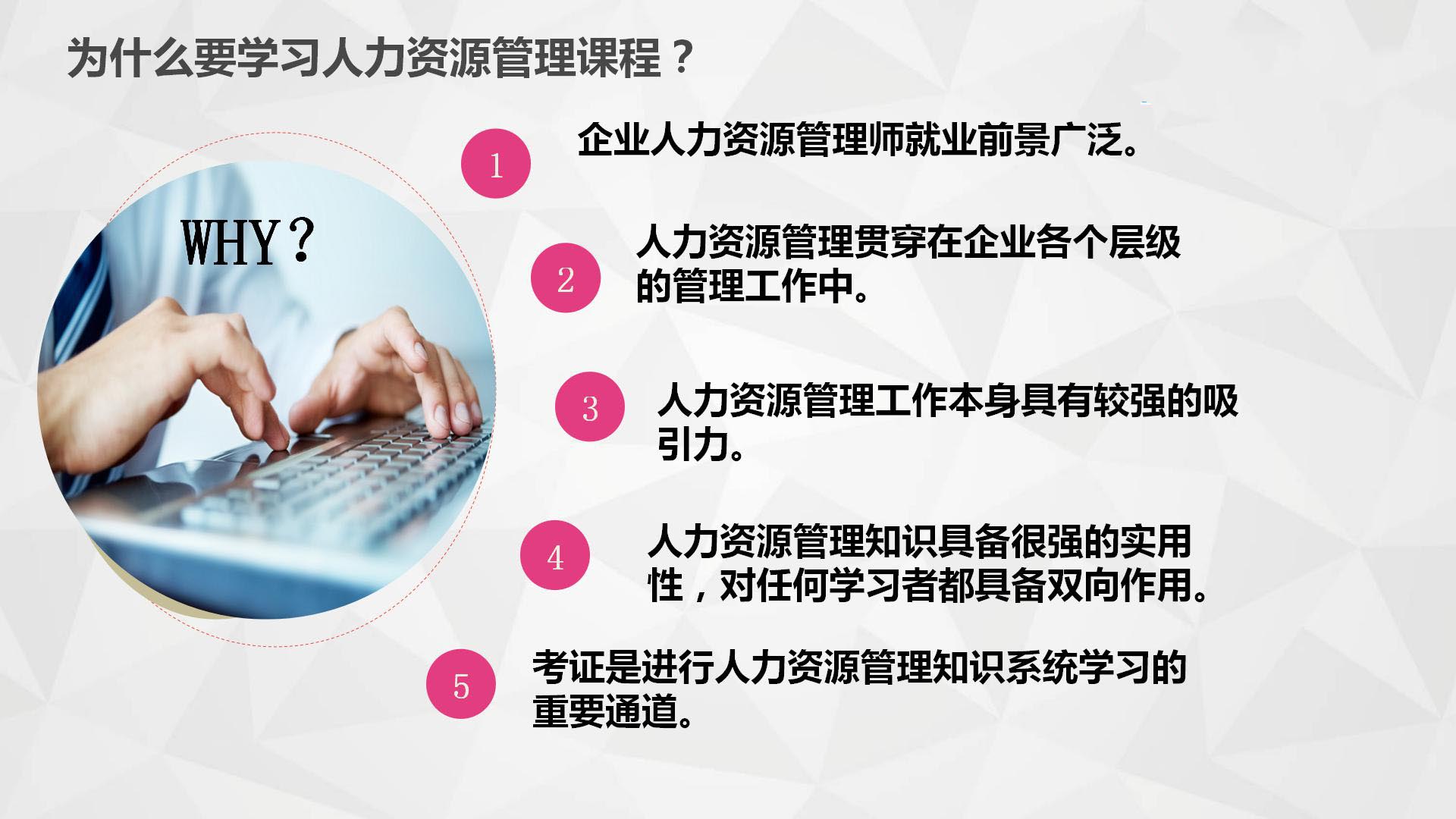 为什么要学习人力资源管理课程？

WHY？

1 企业人力资源管理师就业前景广泛。

2 人力资源管理贯穿在企业各个层级的管理工作中。

3 人力资源管理工作本身具有较强的吸引力。

4 人力资源管理知识具备很强的实用性，对任何学习者都具备双向作用。

5 考证是进行人力资源管理知识系统学习的重要通道。